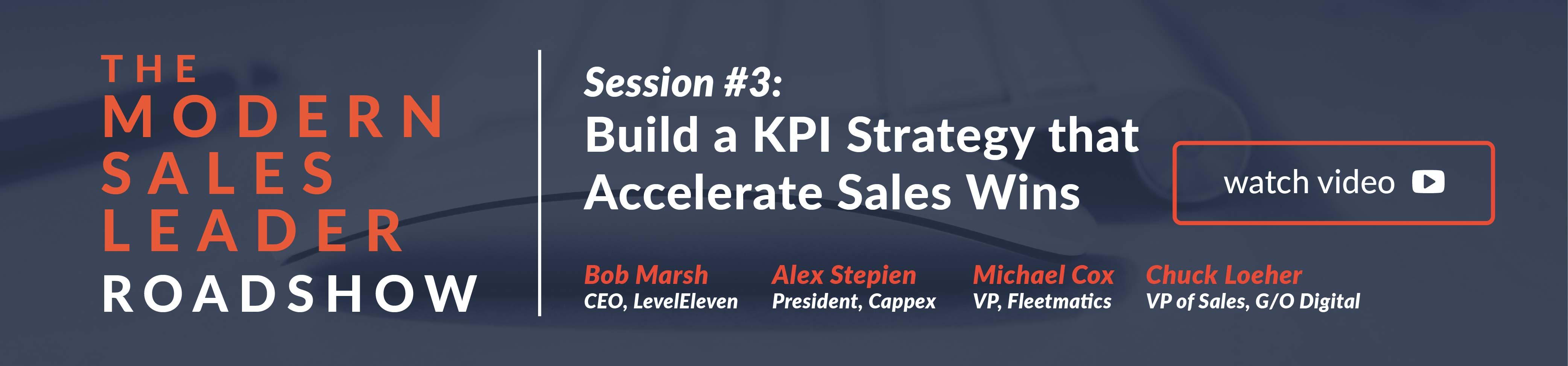 THE MODERN SALES LEADER ROADSHOW

Session #3:
Build a KPI Strategy that Accelerate Sales Wins

watch video

Bob Marsh
CEO, LevelEleven

Alex Stepien
President, Cappex

Michael Cox
VP, Fleetmatics

Chuck Loeher
VP of Sales, G/O Digital